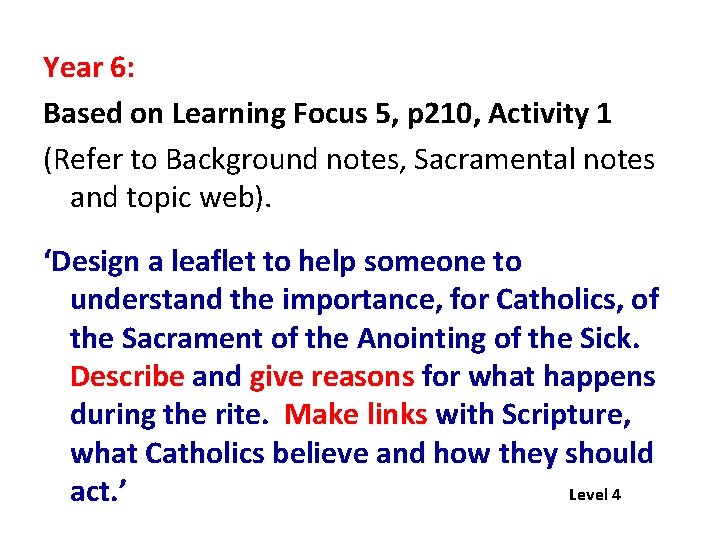 Year 6:

Based on Learning Focus 5, p210, Activity 1

(Refer to Background notes, Sacramental notes and topic web).

‘Design a leaflet to help someone to understand the importance, for Catholics, of the Sacrament of the Anointing of the Sick. Describe and give reasons for what happens during the rite. Make links with Scripture, what Catholics believe and how they should act.’

Level 4